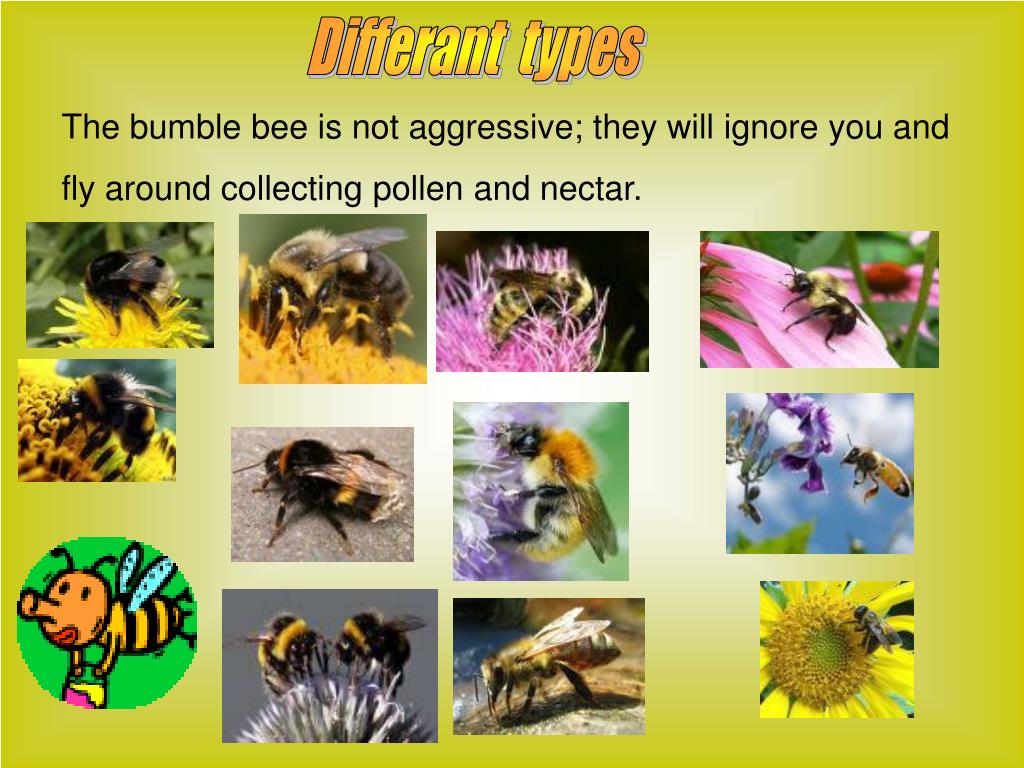 Differant types

The bumble bee is not aggressive; they will ignore you and fly around collecting pollen and nectar.